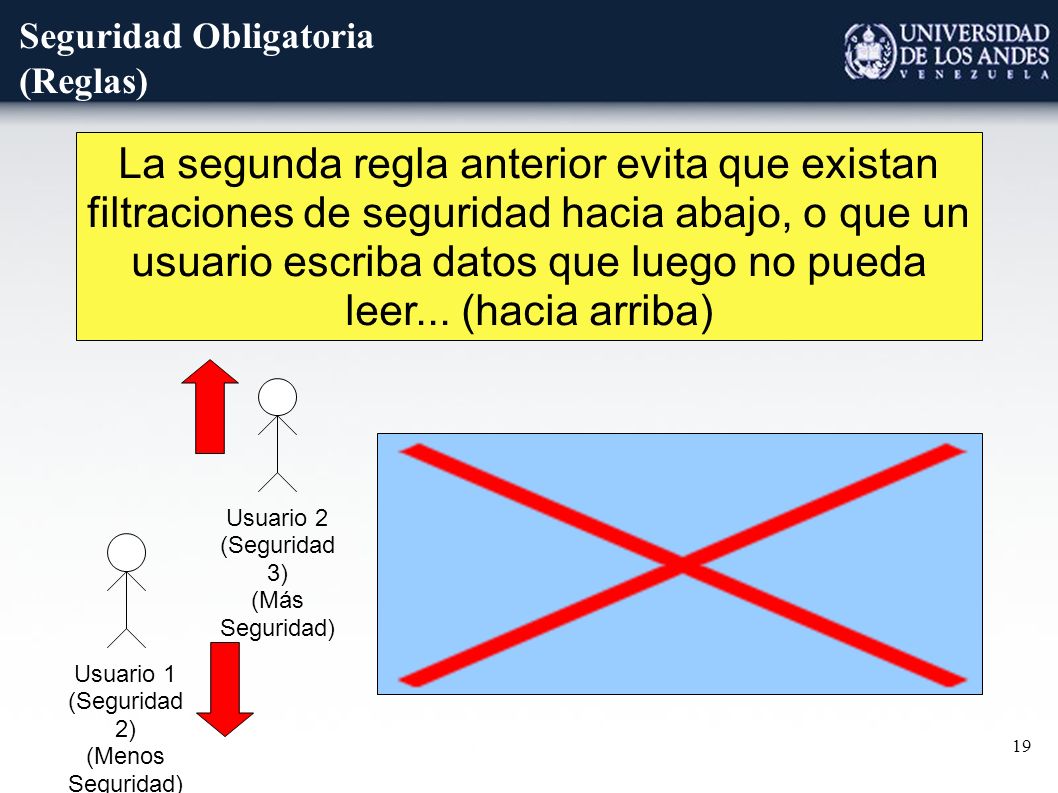 Seguridad Obligatoria
(Reglas)

UNIVERSIDAD
DE LOS ANDES
VENEZUELA

La segunda regla anterior evita que existan filtraciones de seguridad hacia abajo, o que un usuario escriba datos que luego no pueda leer... (hacia arriba)

Usuario 2
(Seguridad 3)
(Más Seguridad)

Usuario 1
(Seguridad 2)
(Menos Seguridad)

19